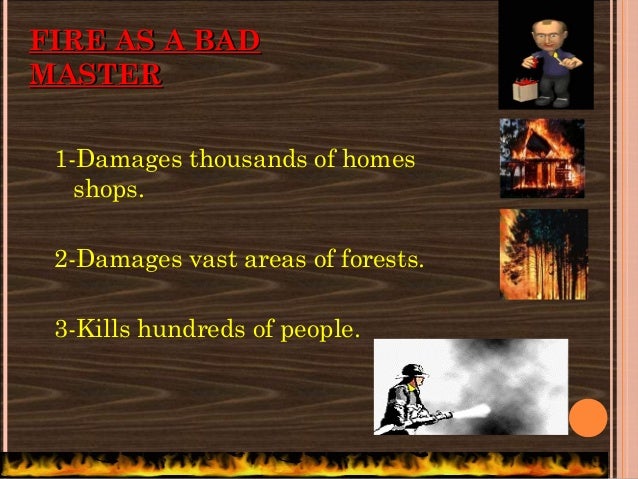 FIRE AS A BAD MASTER

1-Damages thousands of homes shops.

2-Damages vast areas of forests.

3-Kills hundreds of people.